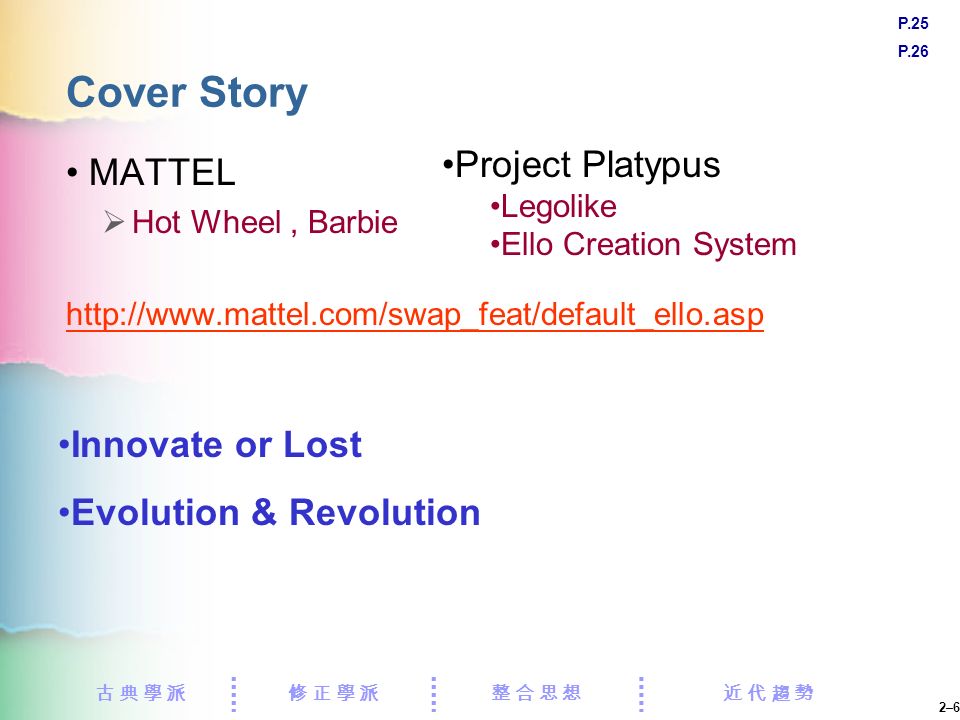 P.25
P.26

Cover Story

• MATTEL
➢ Hot Wheel , Barbie

•Project Platypus
•Legolike
•Ello Creation System

http://www.mattel.com/swap_feat/default_ello.asp

•Innovate or Lost

•Evolution & Revolution

古典學派 修正學派 整合思想 近代趨勢

2–6